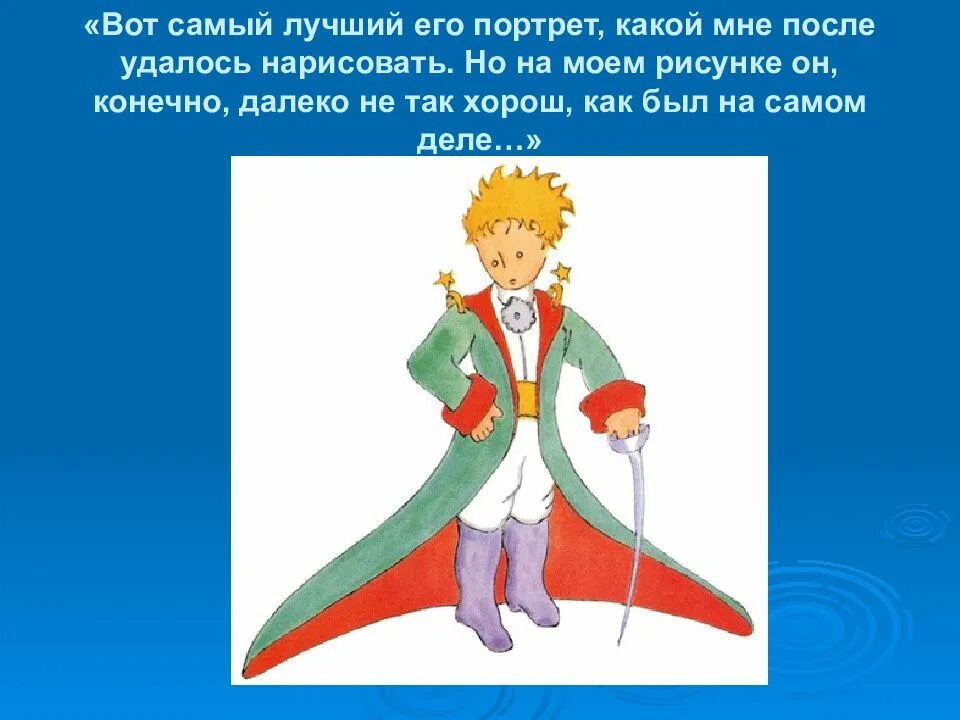 «Вот самый лучший его портрет, какой мне после удалось нарисовать. Но на моем рисунке он, конечно, далеко не так хорош, как был на самом деле…»